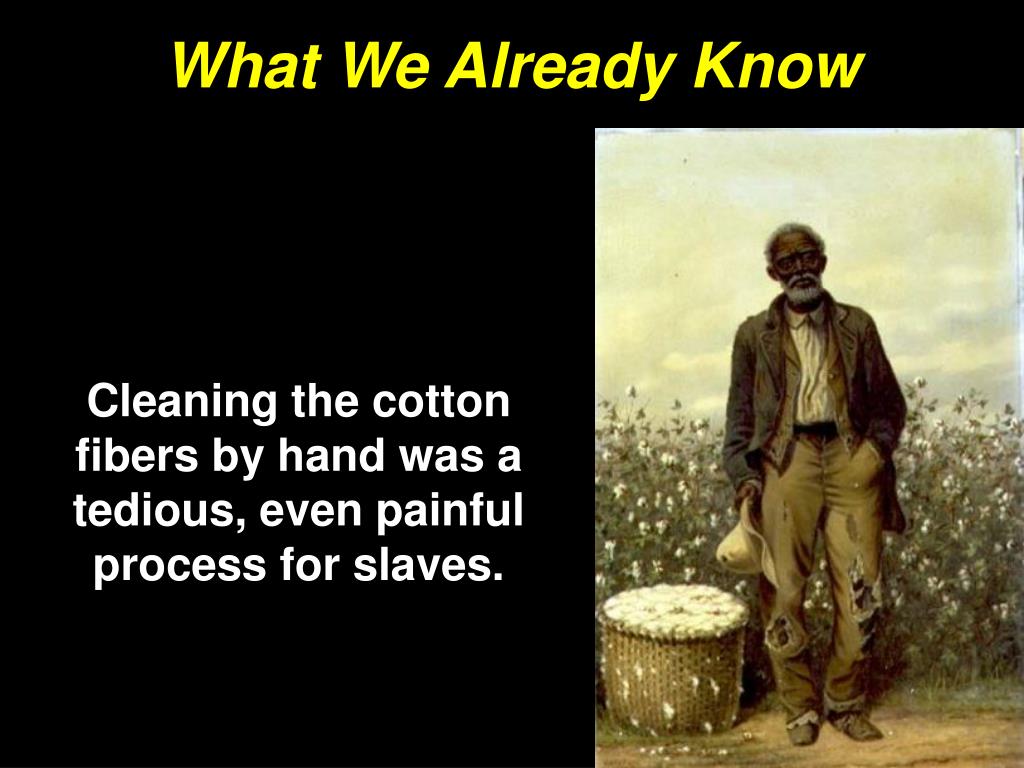 What We Already Know

Cleaning the cotton fibers by hand was a tedious, even painful process for slaves.